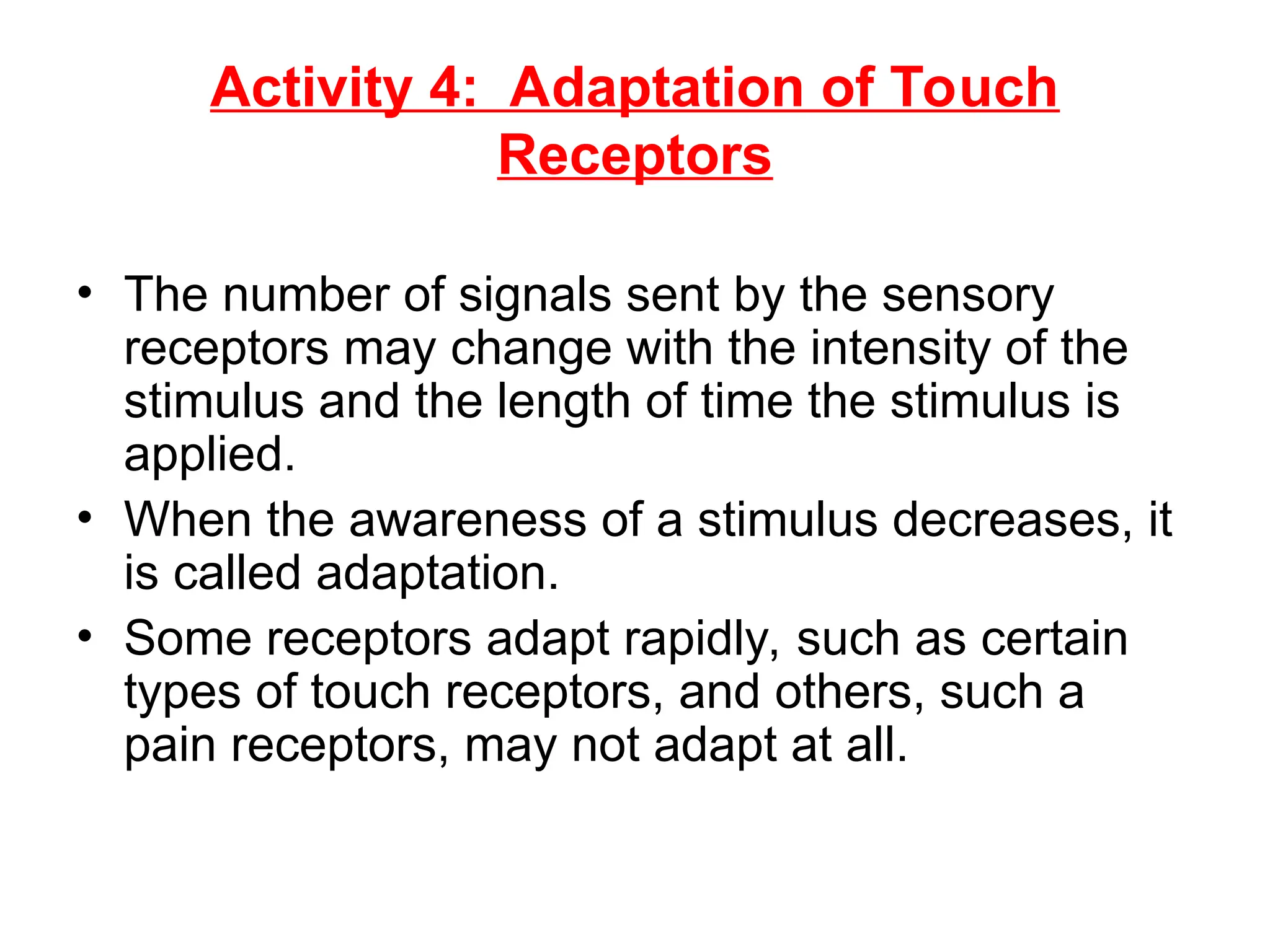 Activity 4:  Adaptation of Touch Receptors

• The number of signals sent by the sensory receptors may change with the intensity of the stimulus and the length of time the stimulus is applied.
• When the awareness of a stimulus decreases, it is called adaptation.
• Some receptors adapt rapidly, such as certain types of touch receptors, and others, such a pain receptors, may not adapt at all.